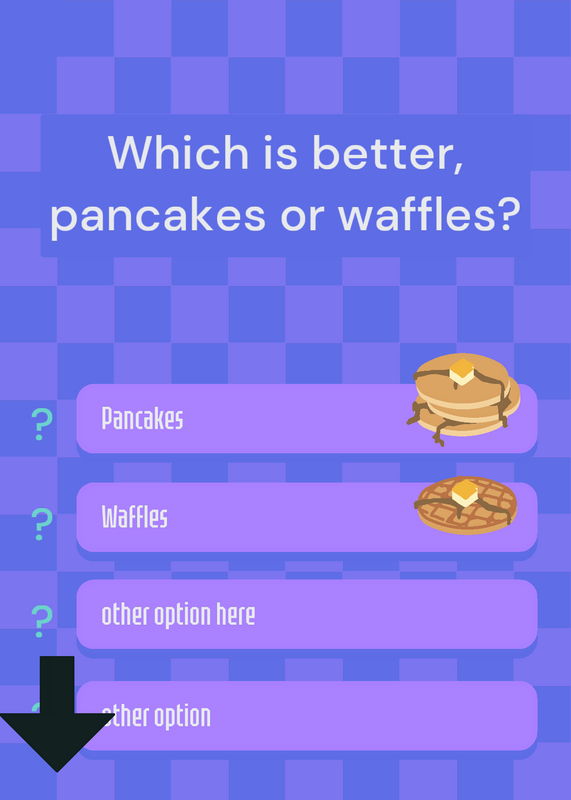 Which is better, pancakes or waffles?

? Pancakes

? Waffles

? other option here

other option